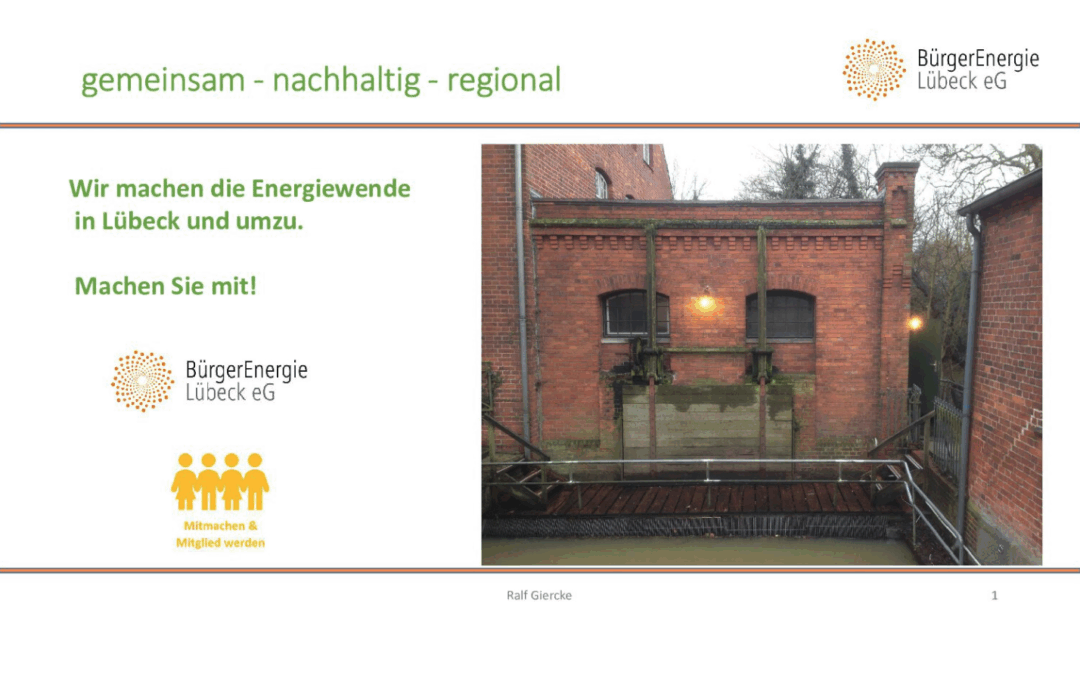 gemeinsam - nachhaltig - regional

BürgerEnergie Lübeck eG

Wir machen die Energiewende in Lübeck und umzu.

Machen Sie mit!

BürgerEnergie Lübeck eG

Mitmachen & Mitglied werden

Ralf Giercke

1